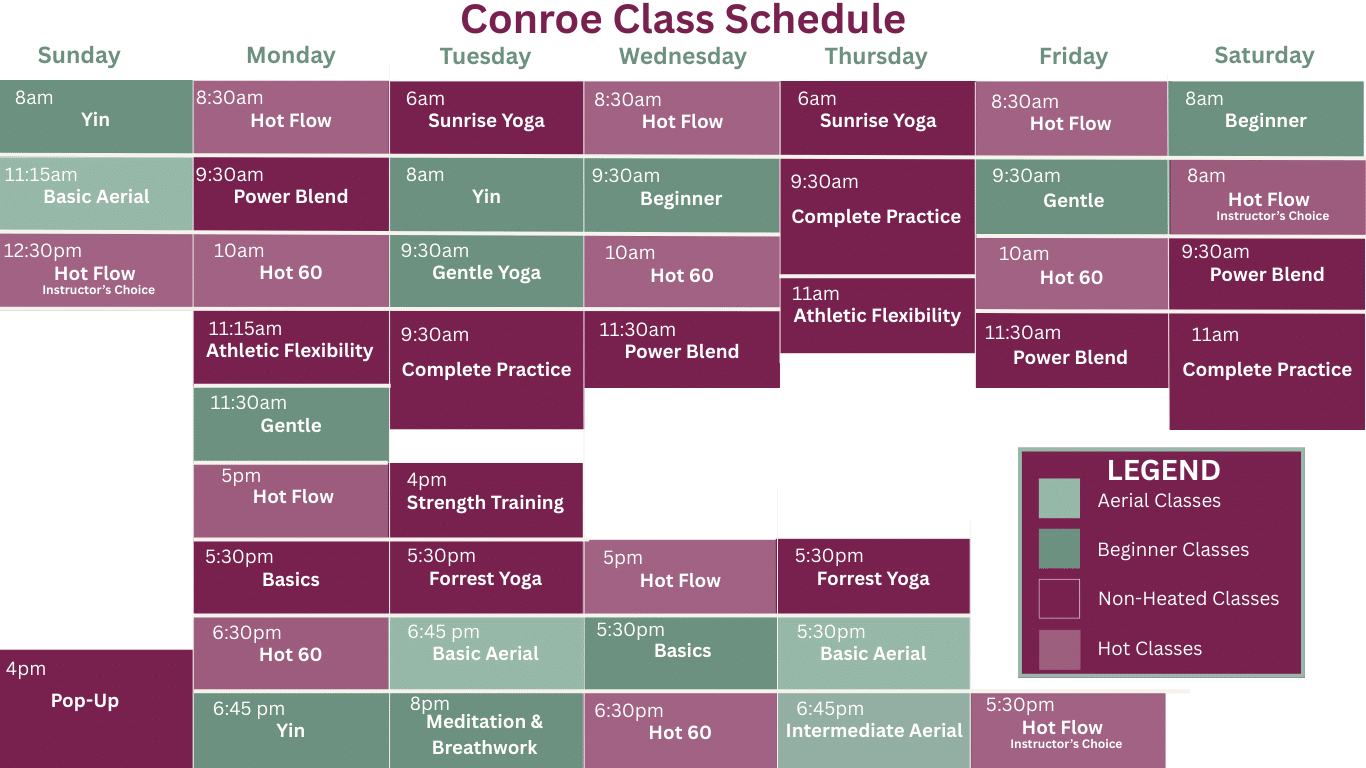 Conroe Class Schedule

Sunday

8am
Yin

11:15am
Basic Aerial

12:30pm
Hot Flow
Instructor's Choice

4pm
Pop-Up

Monday

8:30am
Hot Flow

9:30am
Power Blend

10am
Hot 60

11:15am
Athletic Flexibility

11:30am
Gentle

5pm
Hot Flow

5:30pm
Basics

6:30pm
Hot 60

6:45 pm
Yin

Tuesday

6am
Sunrise Yoga

8am
Yin

9:30am
Gentle Yoga

9:30am
Complete Practice

4pm
Strength Training

5:30pm
Forrest Yoga

6:45 pm
Basic Aerial

8pm
Meditation & Breathwork

Wednesday

8:30am
Hot Flow

9:30am
Beginner

10am
Hot 60

11:30am
Power Blend

5pm
Hot Flow

5:30pm
Basics

6:30pm
Hot 60

Thursday

6am
Sunrise Yoga

9:30am
Complete Practice

11am
Athletic Flexibility

5:30pm
Forrest Yoga

5:30pm
Basic Aerial

6:45pm
Intermediate Aerial

Friday

8:30am
Hot Flow

9:30am
Gentle

10am
Hot 60

11:30am
Power Blend

5:30pm
Hot Flow
Instructor's Choice

Saturday

8am
Beginner

8am
Hot Flow
Instructor's Choice

9:30am
Power Blend

11am
Complete Practice

LEGEND
Aerial Classes
Beginner Classes
Non-Heated Classes
Hot Classes